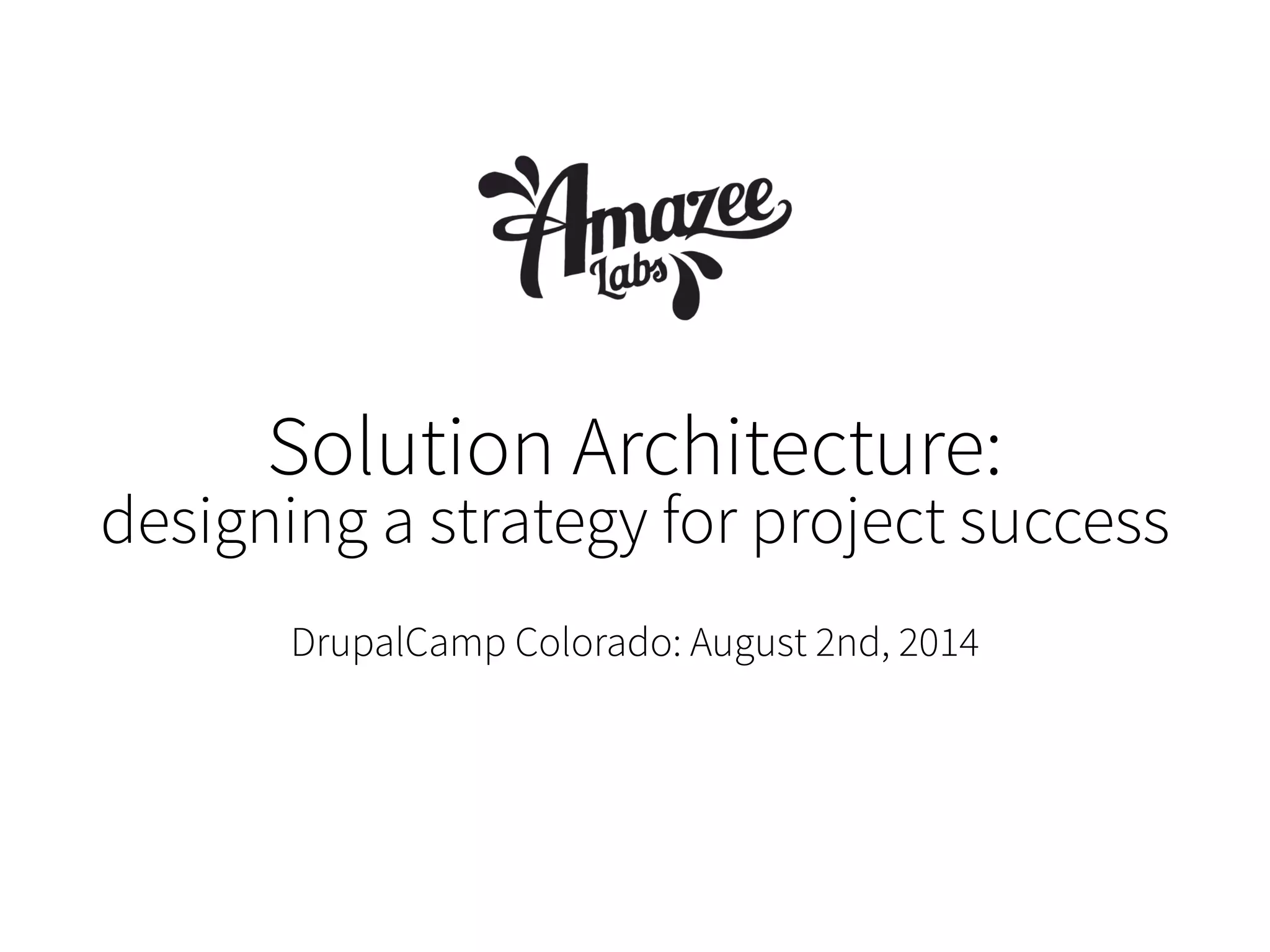 Amazee Labs

Solution Architecture:
designing a strategy for project success

DrupalCamp Colorado: August 2nd, 2014